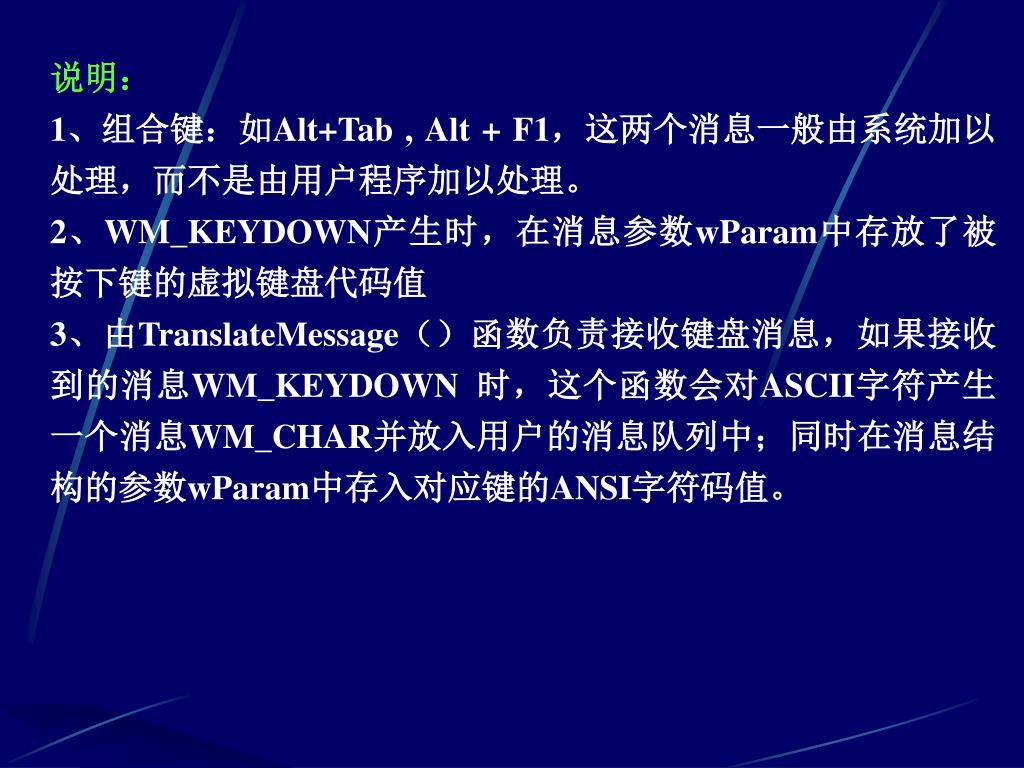 说明：

1、组合键：如Alt+Tab , Alt ＋ F1，这两个消息一般由系统加以处理，而不是由用户程序加以处理。

2、WM_KEYDOWN产生时，在消息参数wParam中存放了被按下键的虚拟键盘代码值

3、由TranslateMessage（）函数负责接收键盘消息，如果接收到的消息WM_KEYDOWN 时，这个函数会对ASCII字符产生一个消息WM_CHAR并放入用户的消息队列中；同时在消息结构的参数wParam中存入对应键的ANSI字符码值。